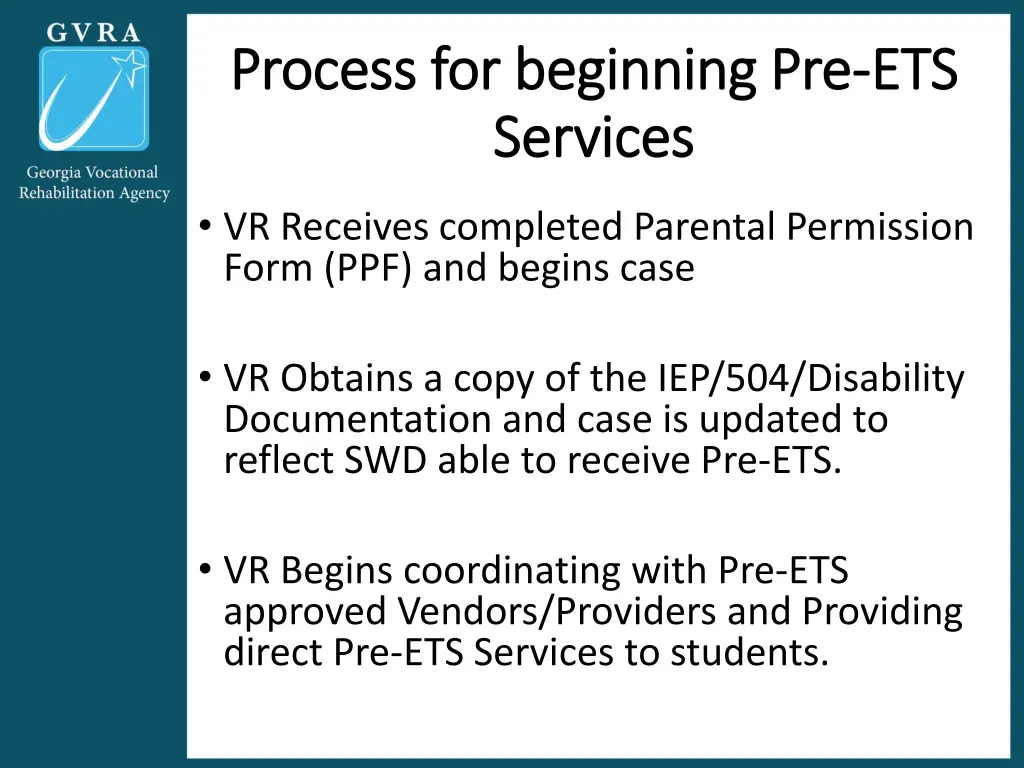 GVRA

Georgia Vocational Rehabilitation Agency

Process for beginning Pre-ETS Services

• VR Receives completed Parental Permission Form (PPF) and begins case

• VR Obtains a copy of the IEP/504/Disability Documentation and case is updated to reflect SWD able to receive Pre-ETS.

• VR Begins coordinating with Pre-ETS approved Vendors/Providers and Providing direct Pre-ETS Services to students.